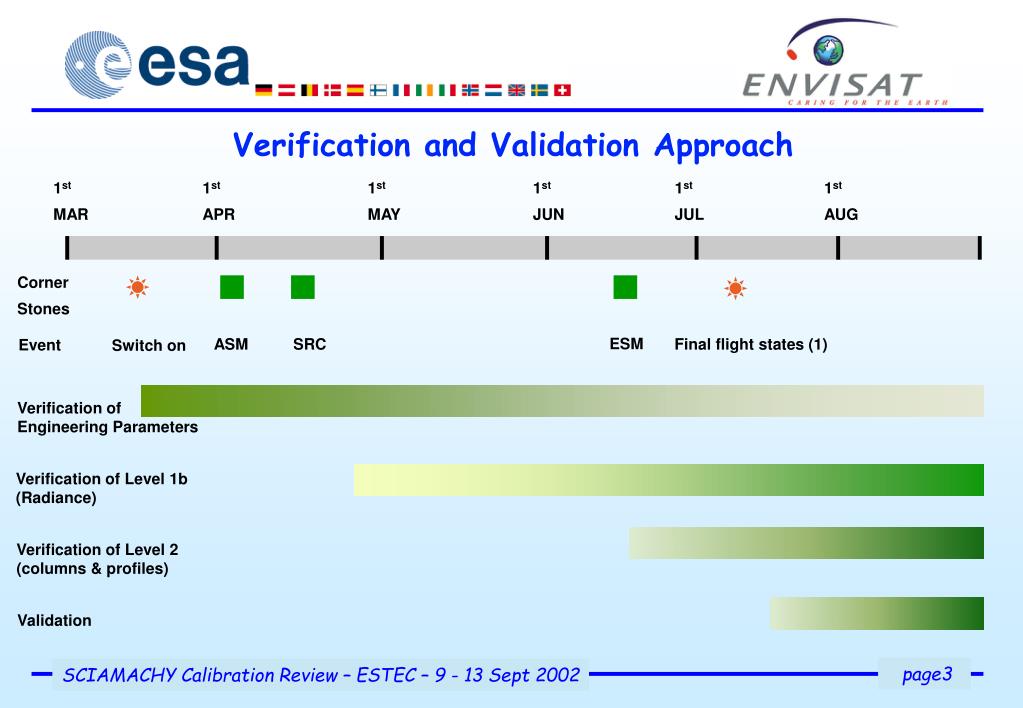 esa

ENVISAT
CARING FOR THE EARTH

Verification and Validation Approach

$1^{st}$ MAR
$1^{st}$ APR
$1^{st}$ MAY
$1^{st}$ JUN
$1^{st}$ JUL
$1^{st}$ AUG

Corner Stones

Event Switch on ASM SRC ESM Final flight states (1)

Verification of Engineering Parameters

Verification of Level 1b (Radiance)

Verification of Level 2 (columns & profiles)

Validation

SCIAMACHY Calibration Review – ESTEC – 9 - 13 Sept 2002

page3